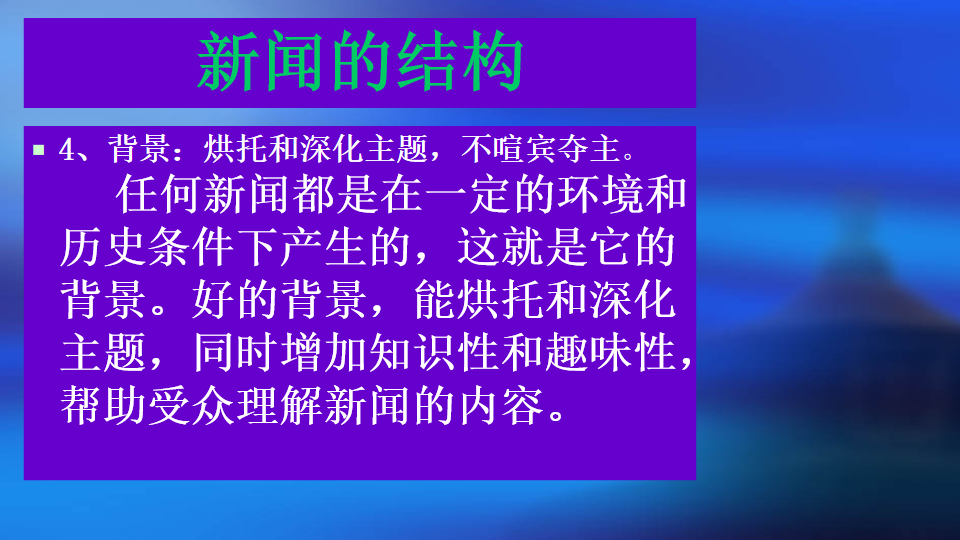 新闻的结构

4、背景：烘托和深化主题，不喧宾夺主。

任何新闻都是在一定的环境和历史条件下产生的，这就是它的背景。好的背景，能烘托和深化主题，同时增加知识性和趣味性，帮助受众理解新闻的内容。